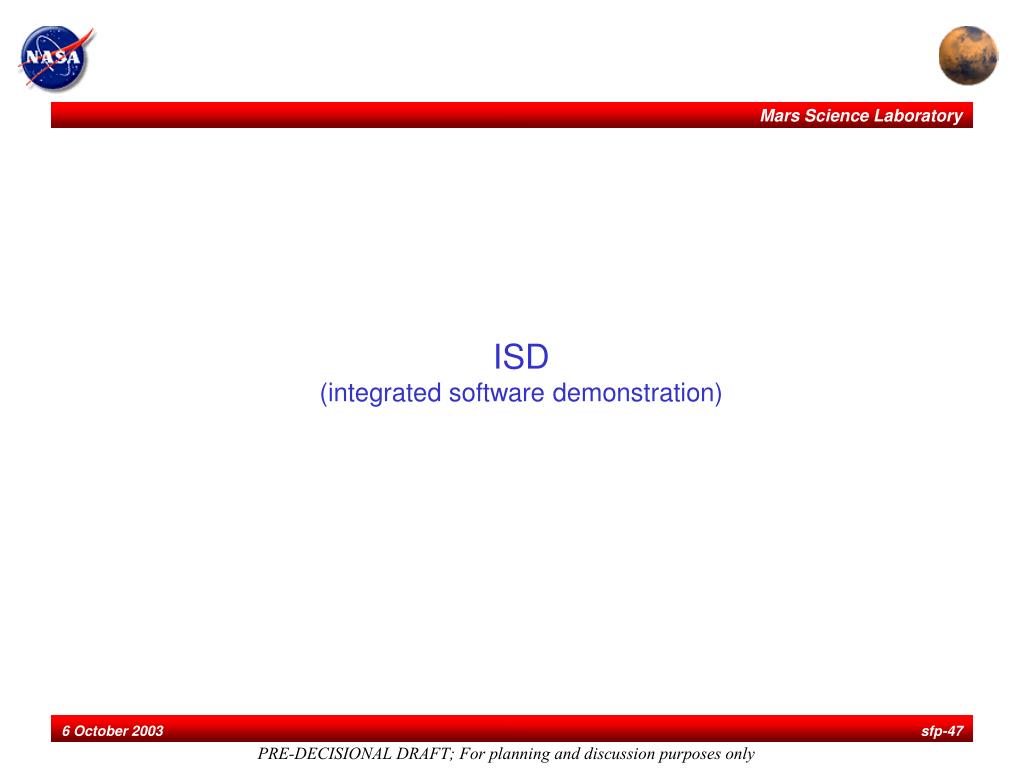 NASA

Mars Science Laboratory

ISD
(integrated software demonstration)

6 October 2003

sfp-47

PRE-DECISIONAL DRAFT; For planning and discussion purposes only